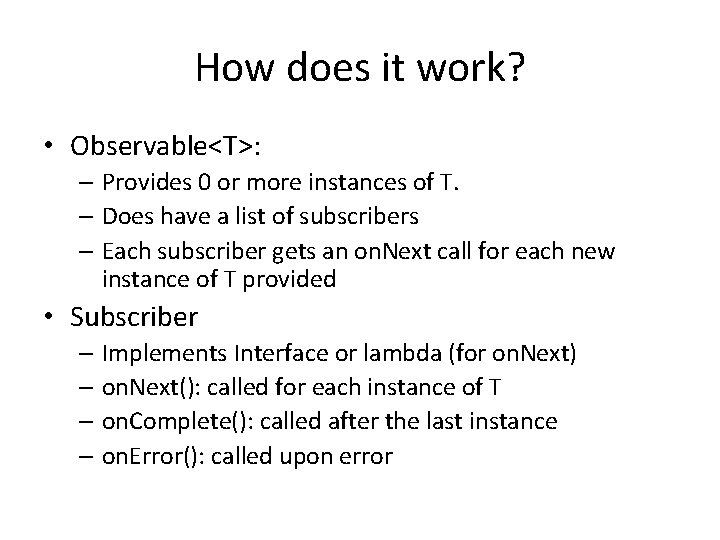 How does it work?

• Observable<T>:
– Provides 0 or more instances of T.
– Does have a list of subscribers
– Each subscriber gets an onNext call for each new instance of T provided

• Subscriber
– Implements Interface or lambda (for onNext)
– onNext(): called for each instance of T
– onComplete(): called after the last instance
– onError(): called upon error